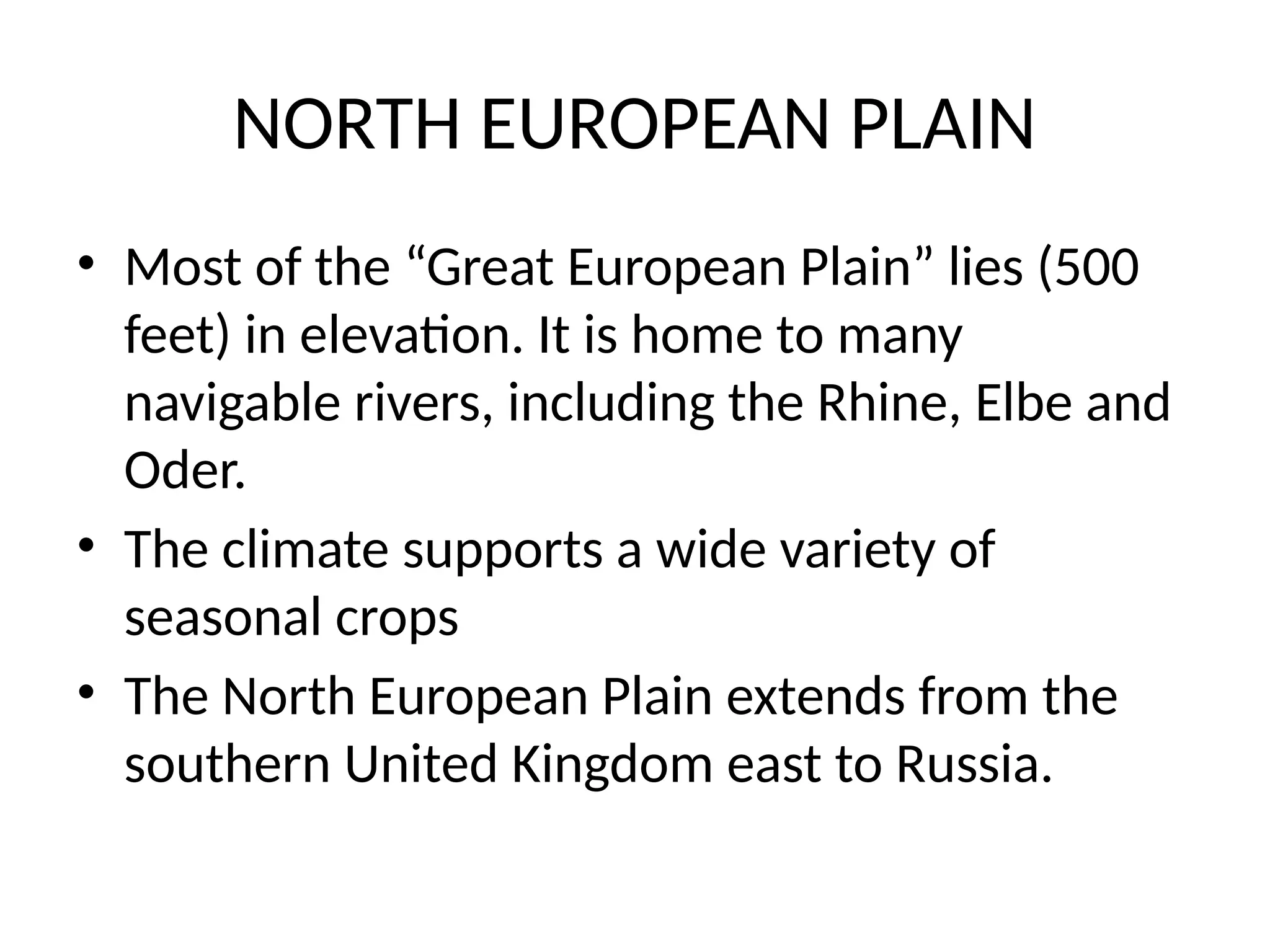 NORTH EUROPEAN PLAIN

• Most of the “Great European Plain” lies (500 feet) in elevation. It is home to many navigable rivers, including the Rhine, Elbe and Oder.
• The climate supports a wide variety of seasonal crops
• The North European Plain extends from the southern United Kingdom east to Russia.